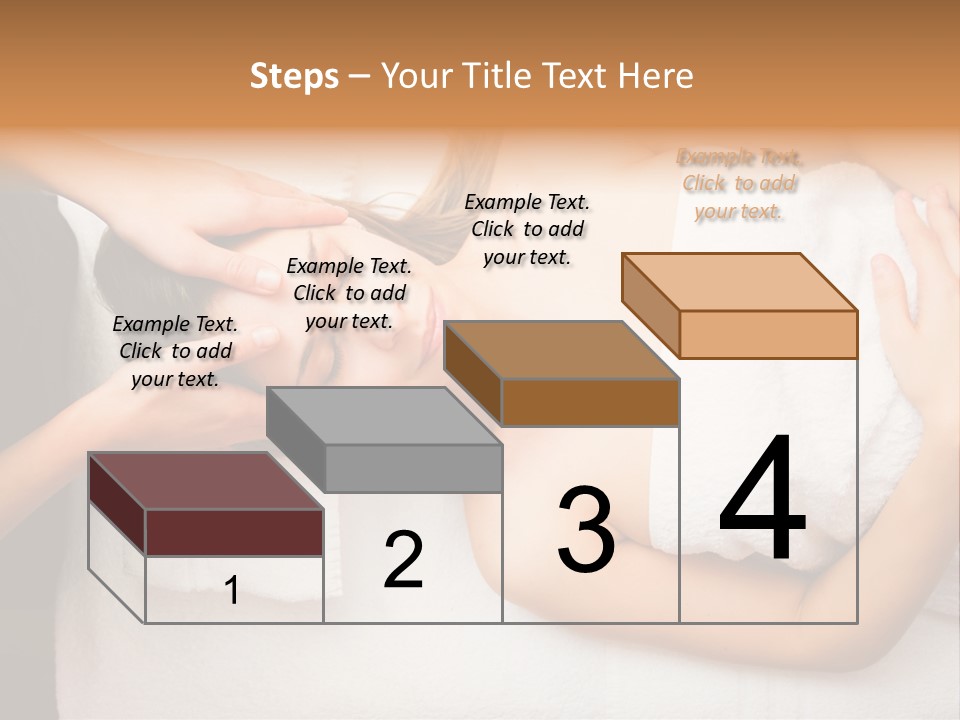 Steps – Your Title Text Here

Example Text. Click to add your text.

Example Text. Click to add your text.

Example Text. Click to add your text.

Example Text. Click to add your text.

1

2

3

4